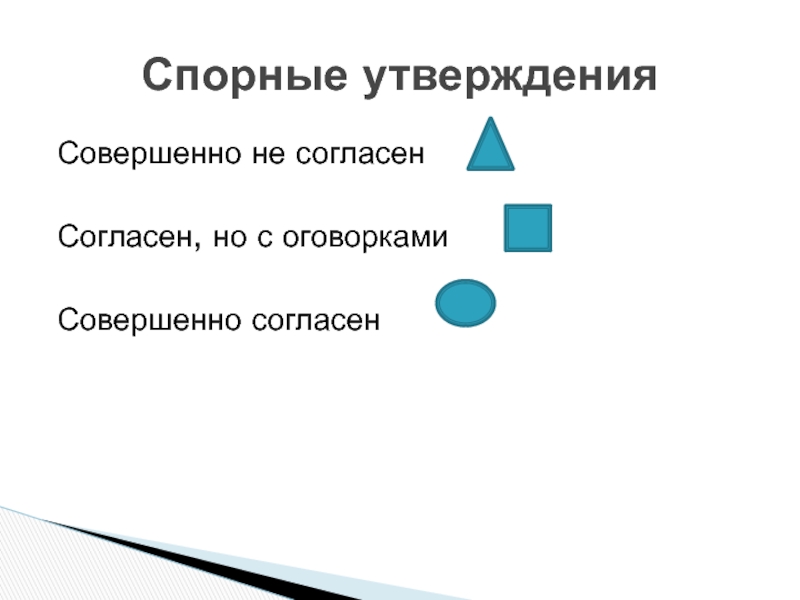 Спорные утверждения

Совершенно не согласен

Согласен, но с оговорками

Совершенно согласен